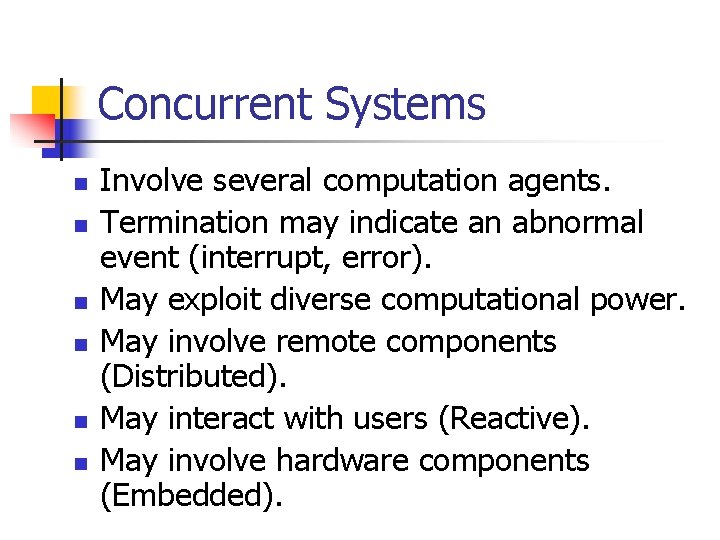 Concurrent Systems

- Involve several computation agents.
- Termination may indicate an abnormal event (interrupt, error).
- May exploit diverse computational power.
- May involve remote components (Distributed).
- May interact with users (Reactive).
- May involve hardware components (Embedded).